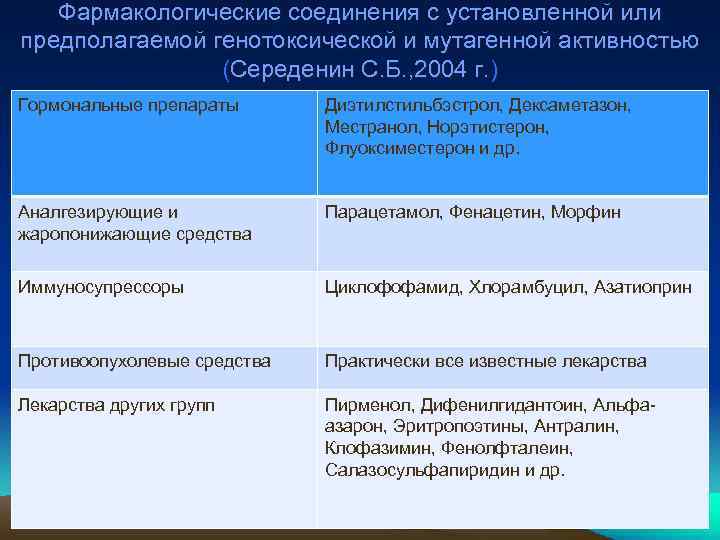 Фармакологические соединения с установленной или предполагаемой генотоксической и мутагенной активностью (Середенин С.Б.,2004 г.)

| Гормональные препараты | Диэтилстильбэстрол, Дексаметазон, Местранол, Норэтистерон, Флуоксиместерон и др. |
|---|---|
| Аналгезирующие и жаропонижающие средства | Парацетамол, Фенацетин, Морфин |
| Иммуносупрессоры | Циклофофамид, Хлорамбуцил, Азатиоприн |
| Противоопухолевые средства | Практически все известные лекарства |
| Лекарства других групп | Пирменол, Дифенилгидантоин, Альфа-азарон, Эритропоэтины, Антралин, Клофазимин, Фенолфталеин, Салазосульфапиридин и др. |